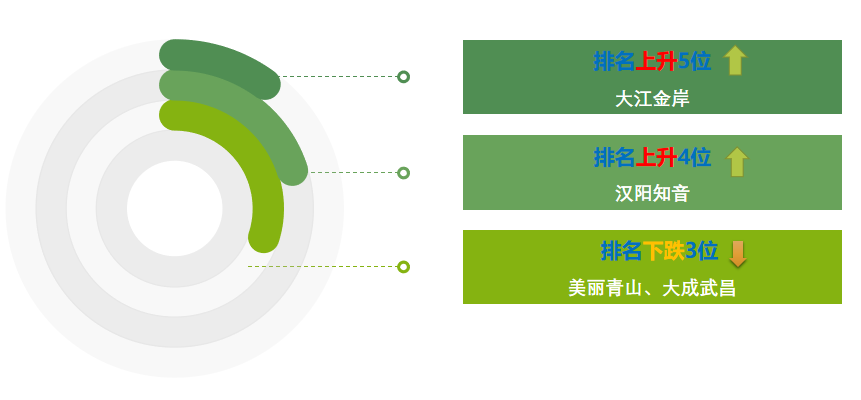 排名上升5位
大江金岸

排名上升4位
汉阳知音

排名下跌3位
美丽青山、大成武昌